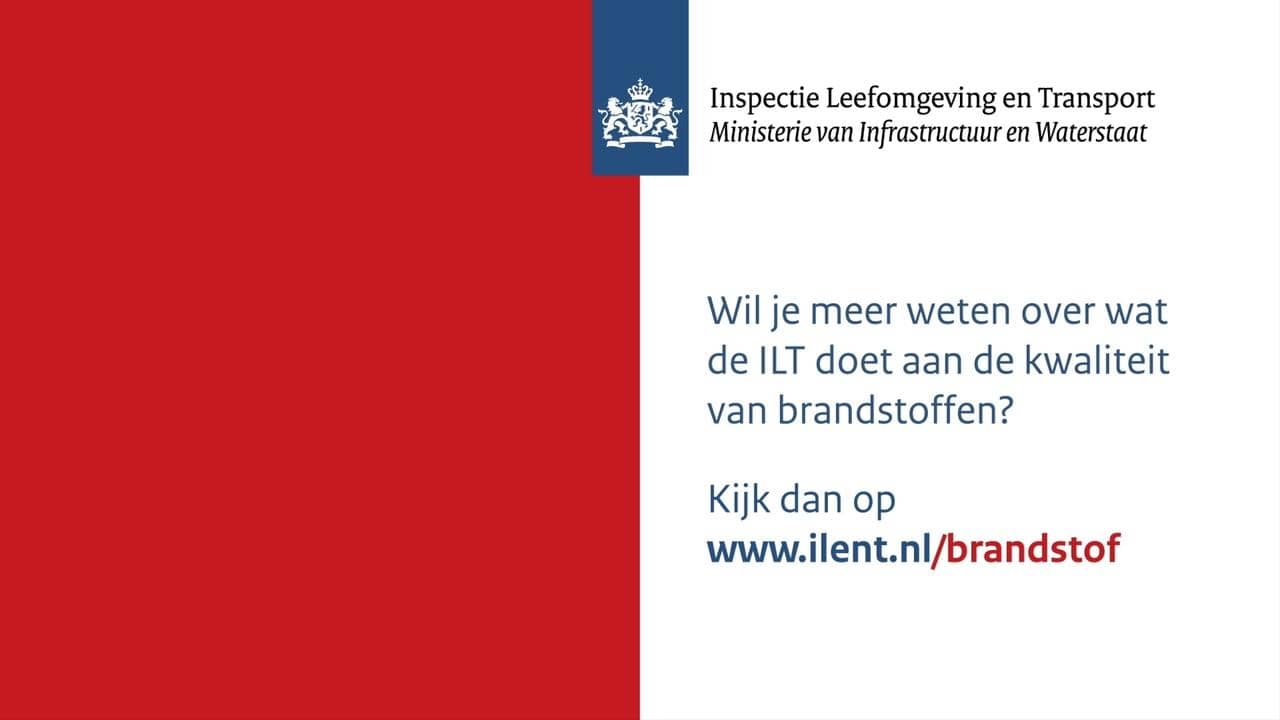 Inspectie Leefomgeving en Transport
Ministerie van Infrastructuur en Waterstaat

Wil je meer weten over wat de ILT doet aan de kwaliteit van brandstoffen?

Kijk dan op
www.ilent.nl/brandstof